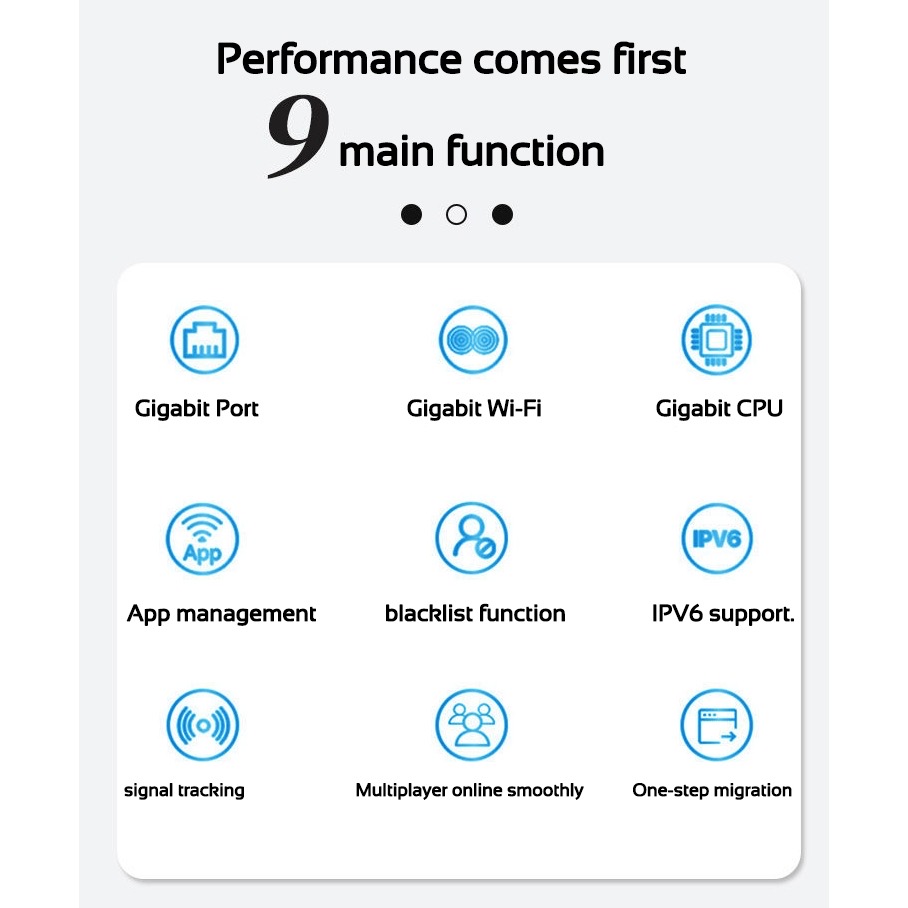 Performance comes first

9 main function

Gigabit Port

Gigabit Wi-Fi

Gigabit CPU

App

App management

blacklist function

IPV6

IPV6 support.

signal tracking

Multiplayer online smoothly

One-step migration